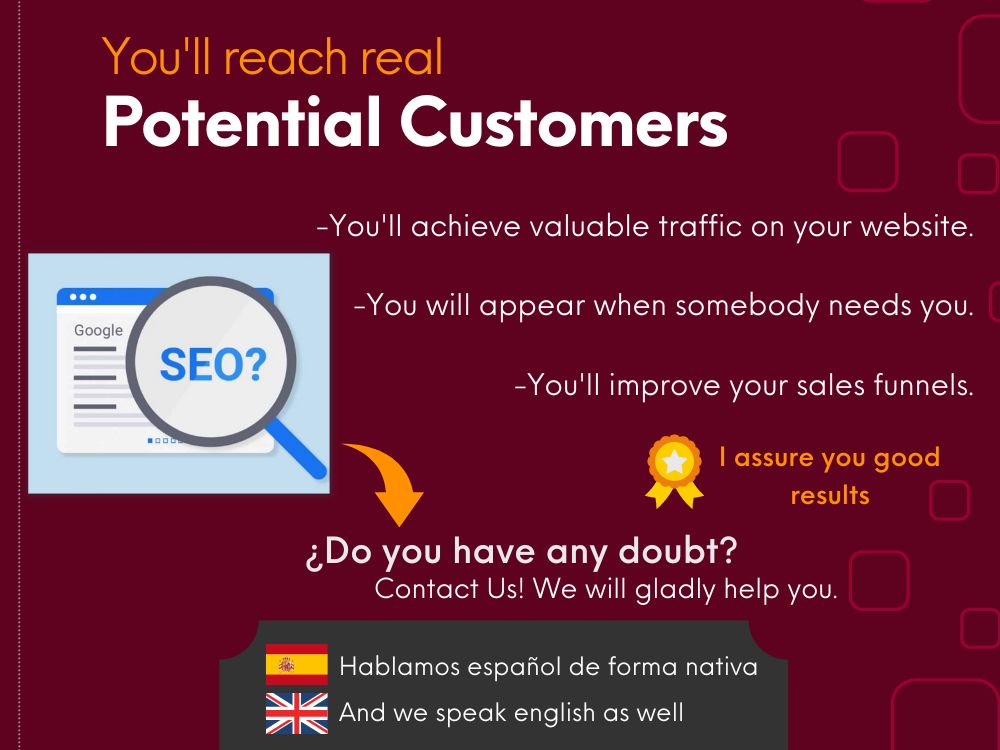 You'll reach real
Potential Customers

-You'll achieve valuable traffic on your website.

-You will appear when somebody needs you.

-You'll improve your sales funnels.

Google

SEO?

I assure you good results

¿Do you have any doubt?
Contact Us! We will gladly help you.

Hablamos español de forma nativa
And we speak english as well